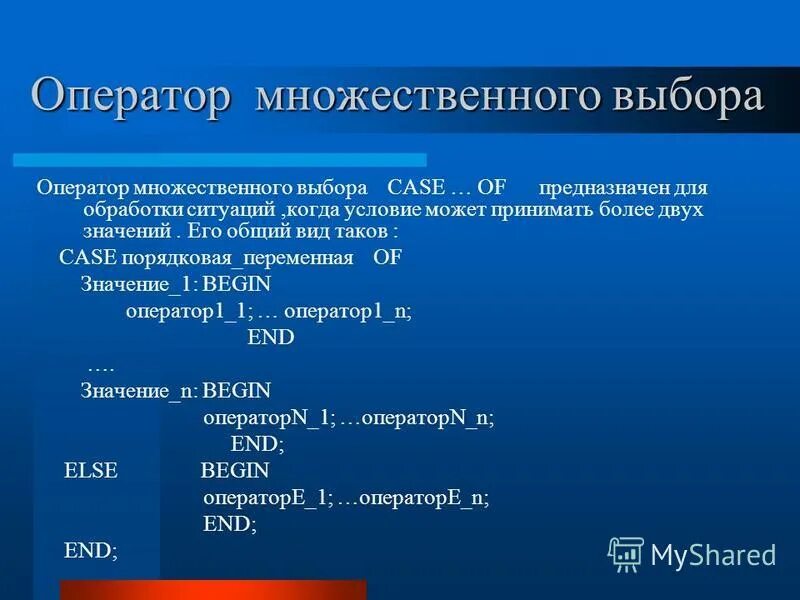 Оператор множественного выбора

Оператор множественного выбора CASE … OF предназначен для обработки ситуаций ,когда условие может принимать более двух значений . Его общий вид таков :

CASE порядковая_переменная OF
Значение_1: BEGIN
оператор1_1; … оператор1_n;
END
….
Значение_n: BEGIN
операторN_1; …операторN_n;
END;
ELSE BEGIN
операторE_1; …операторE_n;
END;
END;

MyShared